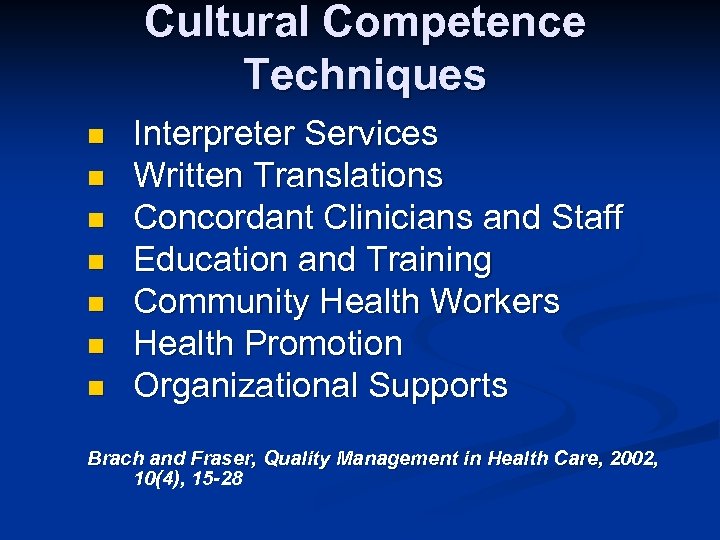 Cultural Competence Techniques

- Interpreter Services
- Written Translations
- Concordant Clinicians and Staff
- Education and Training
- Community Health Workers
- Health Promotion
- Organizational Supports

Brach and Fraser, Quality Management in Health Care, 2002, 10(4), 15-28